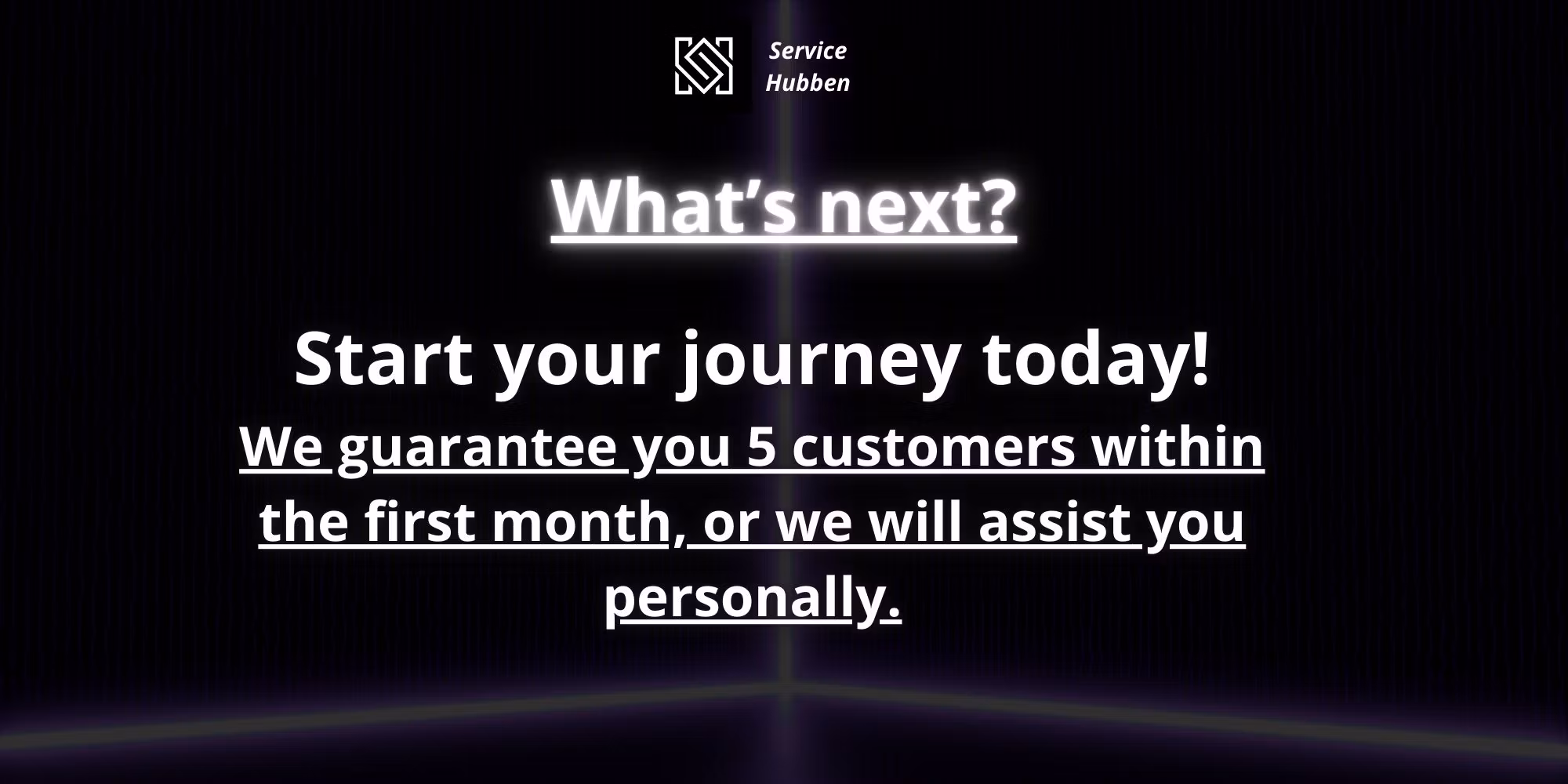 Service Hubben

What’s next?

Start your journey today!

We guarantee you 5 customers within the first month, or we will assist you personally.